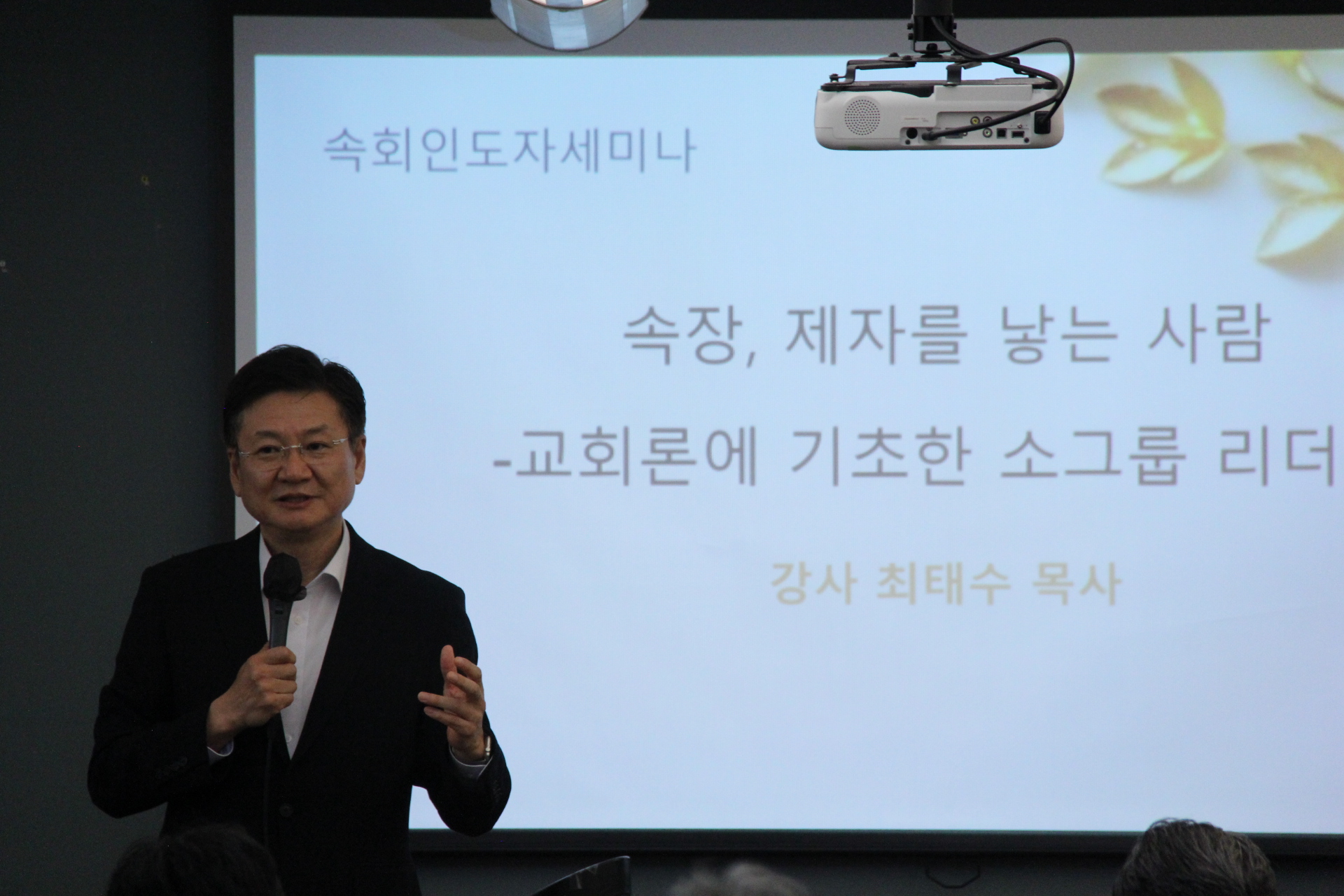 속회인도자세미나

속장, 제자를 낳는 사람

-교회론에 기초한 소그룹 리더

강사 최태수 목사